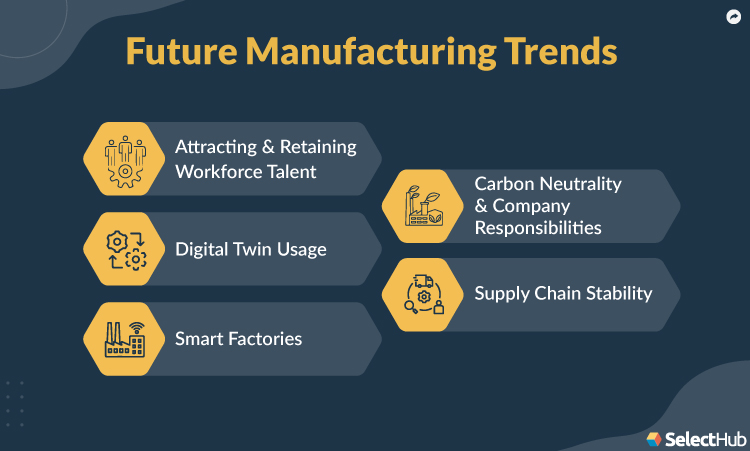 Future Manufacturing Trends

Attracting & Retaining Workforce Talent

Digital Twin Usage

Smart Factories

Carbon Neutrality & Company Responsibilities

Supply Chain Stability

SelectHub